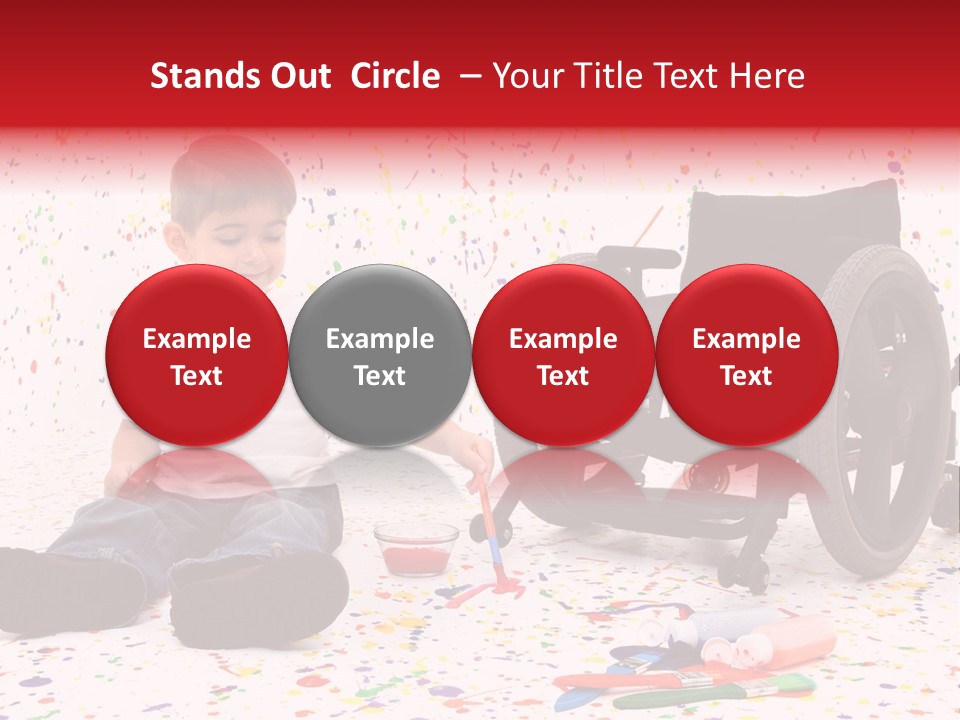 Stands Out Circle – Your Title Text Here

Example Text

Example Text

Example Text

Example Text